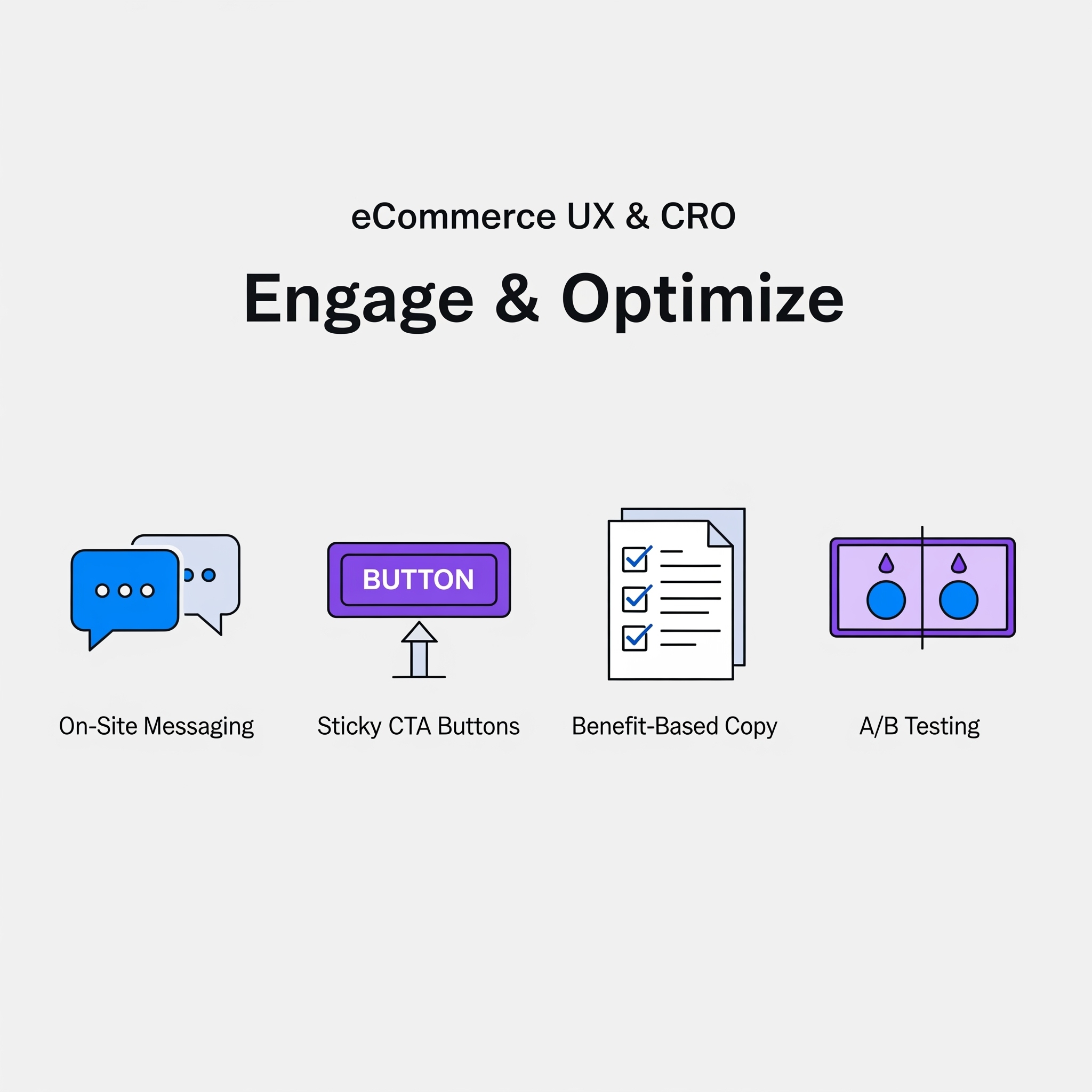 eCommerce UX & CRO

Engage & Optimize

BUTTON

On-Site Messaging

Sticky CTA Buttons

Benefit-Based Copy

A/B Testing